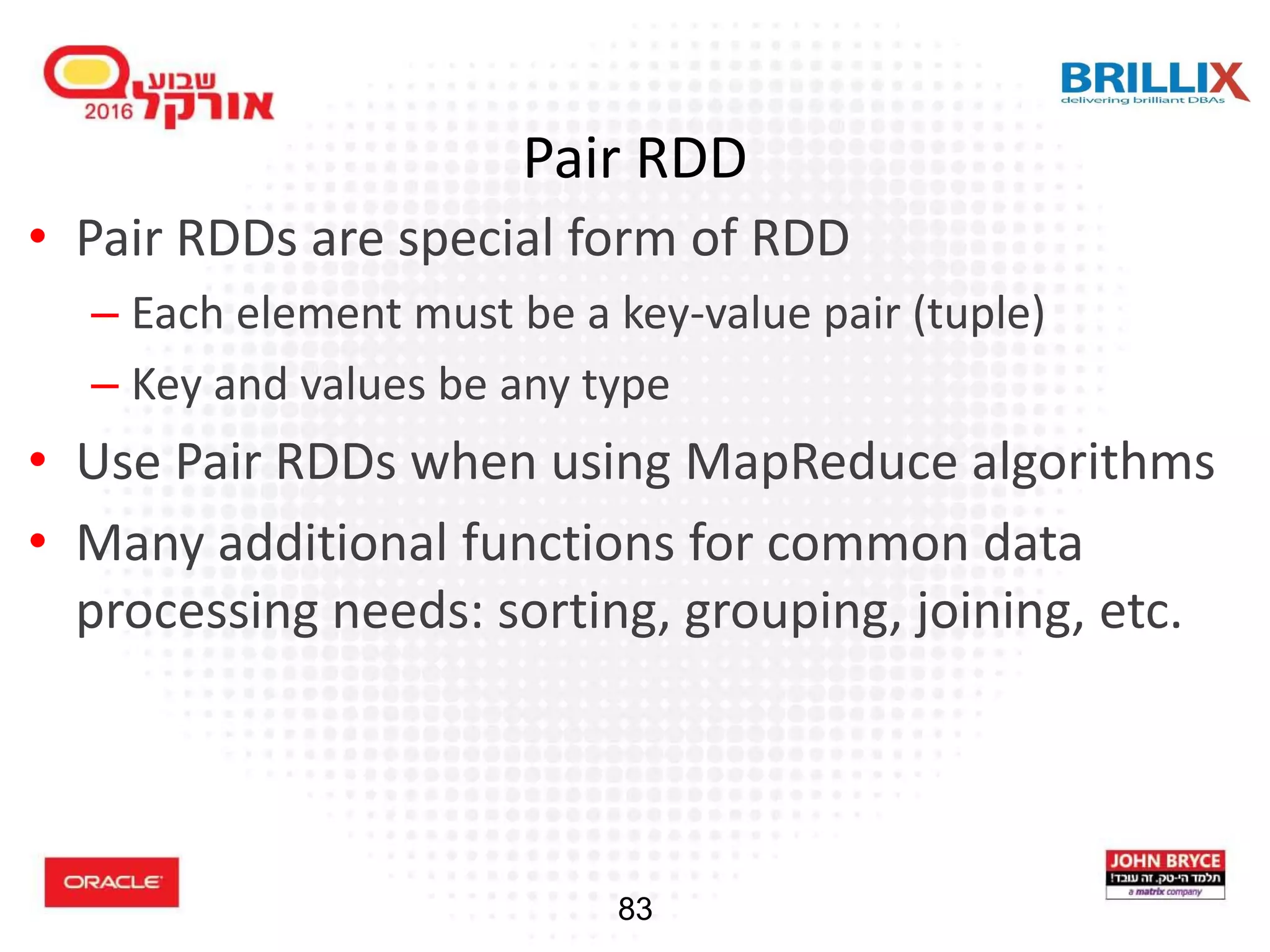 שבוע אורקל 2016

BRILLIX
delivering brilliant DBAs

Pair RDD

• Pair RDDs are special form of RDD
– Each element must be a key-value pair (tuple)
– Key and values be any type
• Use Pair RDDs when using MapReduce algorithms
• Many additional functions for common data processing needs: sorting, grouping, joining, etc.

ORACLE

83

JOHN BRYCE
תלמד הי-טק. זה עובד!
a matrix company